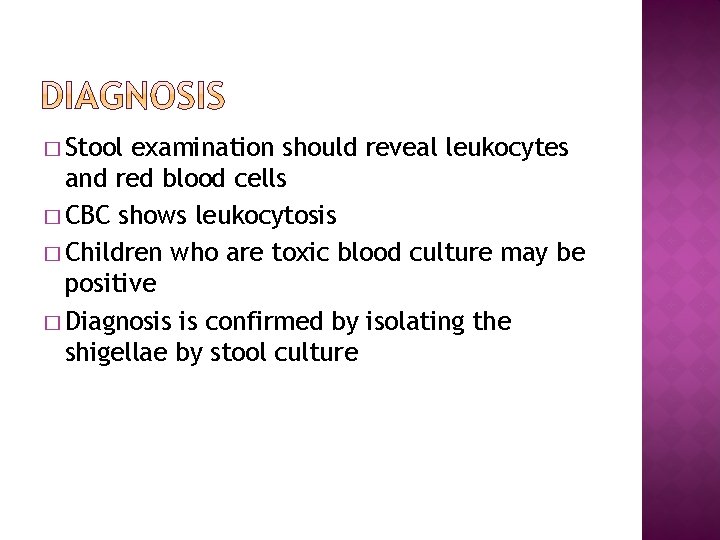 DIAGNOSIS

□ Stool examination should reveal leukocytes and red blood cells

□ CBC shows leukocytosis

□ Children who are toxic blood culture may be positive

□ Diagnosis is confirmed by isolating the shigellae by stool culture